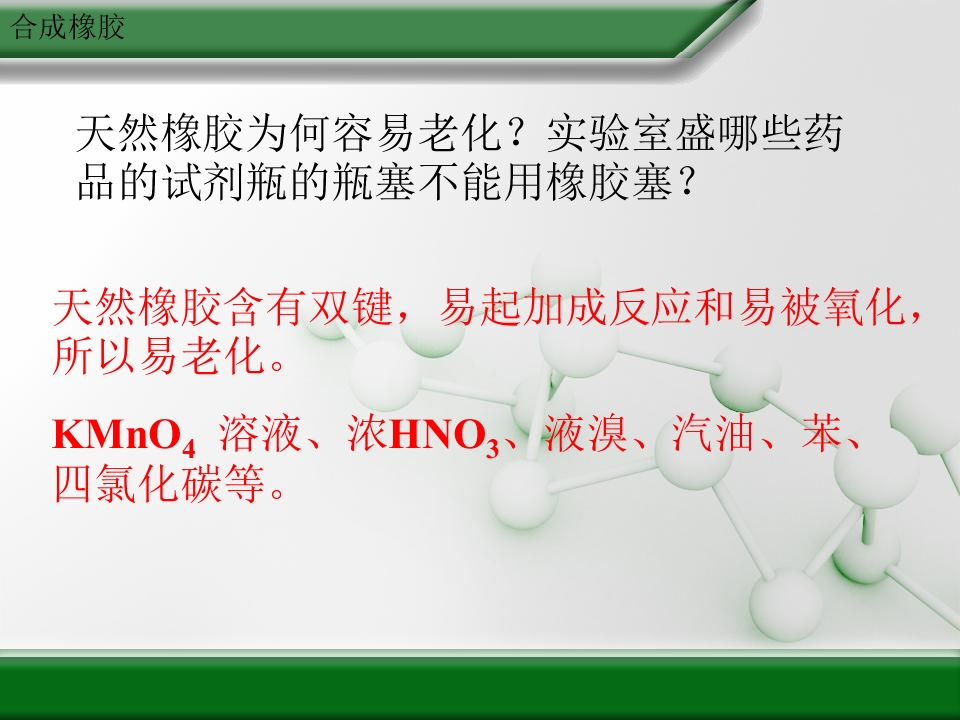 合成橡胶

天然橡胶为何容易老化？实验室盛哪些药品的试剂瓶的瓶塞不能用橡胶塞？

天然橡胶含有双键，易起加成反应和易被氧化，所以易老化。

$KMnO_4$ 溶液、浓$HNO_3$、液溴、汽油、苯、四氯化碳等。